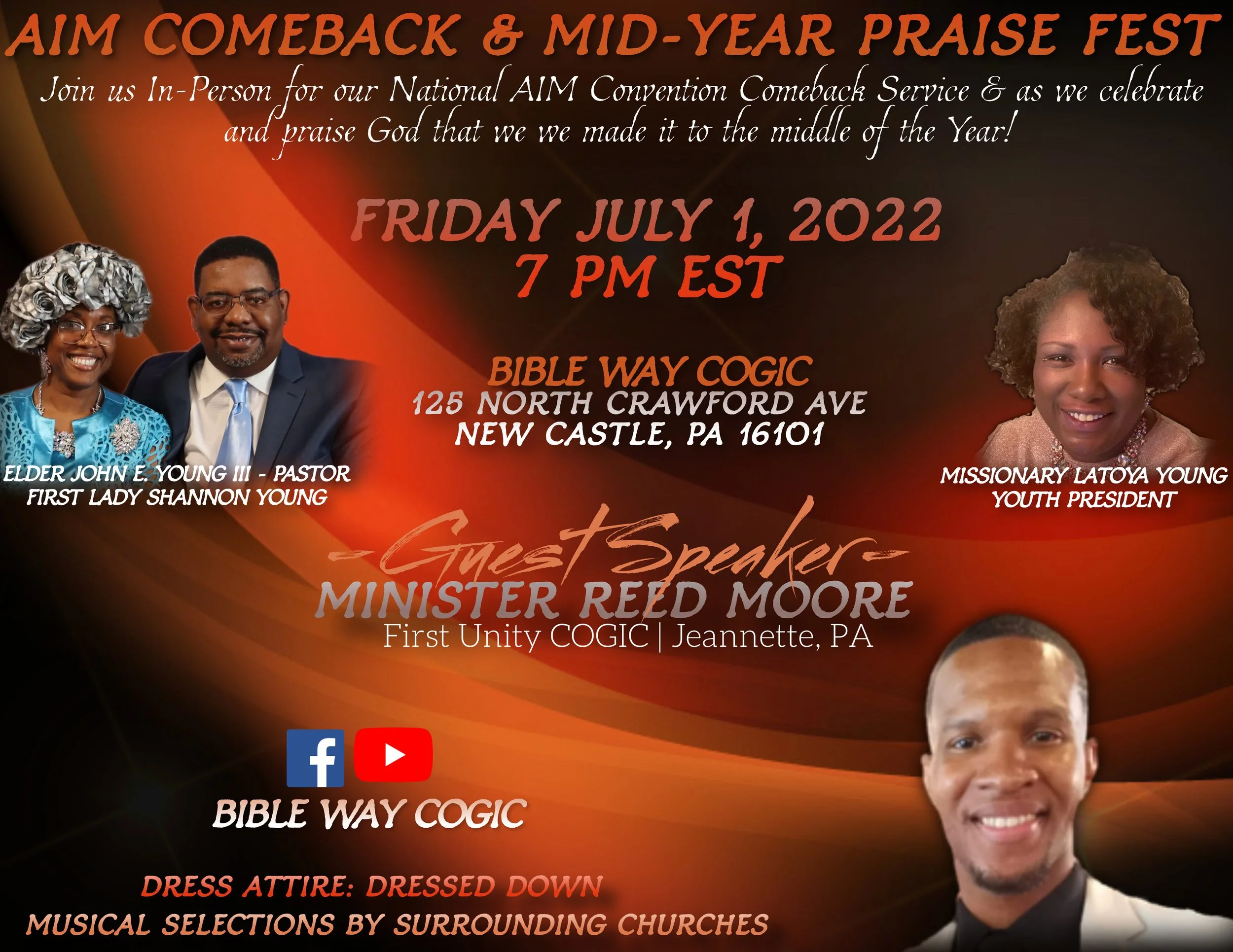 AIM COMEBACK & MID-YEAR PRAISE FEST

Join us In-Person for our National AIM Convention Comeback Service & as we celebrate and praise God that we we made it to the middle of the Year!

FRIDAY JULY 1, 2022
7 PM EST

BIBLE WAY COGIC
125 NORTH CRAWFORD AVE
NEW CASTLE, PA 16101

ELDER JOHN E. YOUNG III - PASTOR
FIRST LADY SHANNON YOUNG

MISSIONARY LATOYA YOUNG
YOUTH PRESIDENT

-Guest Speaker-
MINISTER REED MOORE
First Unity COGIC | Jeannette, PA

BIBLE WAY COGIC

DRESS ATTIRE: DRESSED DOWN
MUSICAL SELECTIONS BY SURROUNDING CHURCHES